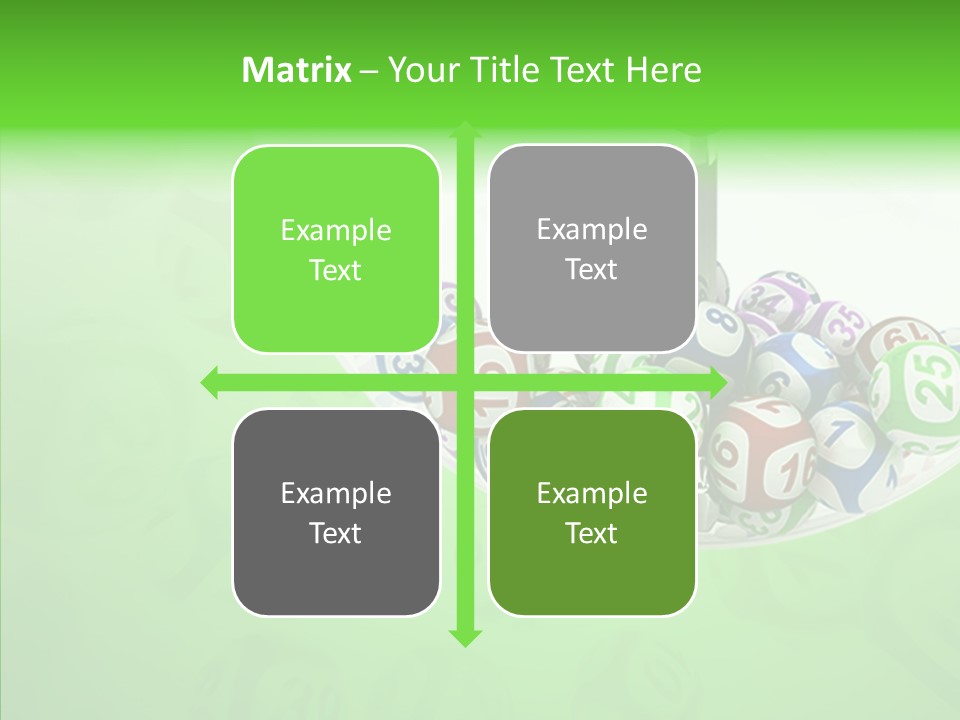 Matrix – Your Title Text Here

Example Text

Example Text

Example Text

Example Text